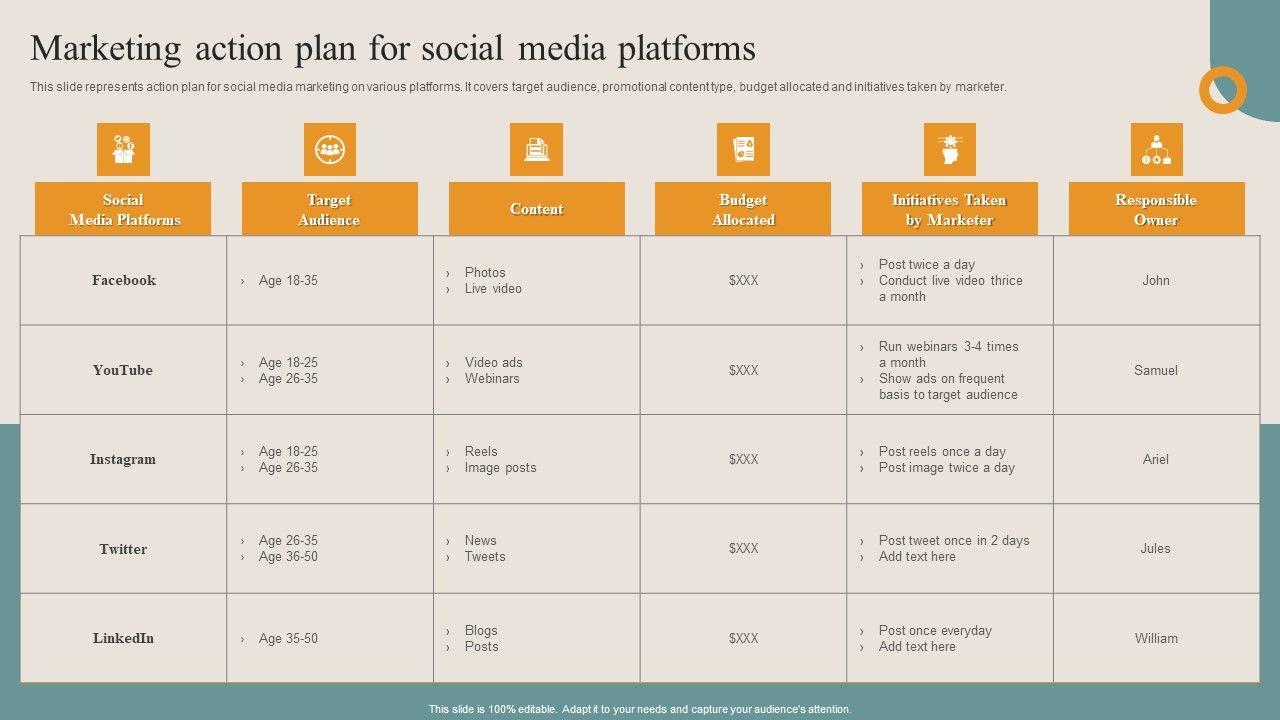 Marketing action plan for social media platforms

This slide represents action plan for social media marketing on various platforms. It covers target audience, promotional content type, budget allocated and initiatives taken by marketer.

| Social Media Platforms | Target Audience | Content | Budget Allocated | Initiatives Taken by Marketer | Responsible Owner |
|---|---|---|---|---|---|
| Facebook | › Age 18-35 | › Photos › Live video | $XXX | › Post twice a day › Conduct live video thrice a month | John |
| YouTube | › Age 18-25 › Age 26-35 | › Video ads › Webinars | $XXX | › Run webinars 3-4 times a month › Show ads on frequent basis to target audience | Samuel |
| Instagram | › Age 18-25 › Age 26-35 | › Reels › Image posts | $XXX | › Post reels once a day › Post image twice a day | Ariel |
| Twitter | › Age 26-35 › Age 36-50 | › News › Tweets | $XXX | › Post tweet once in 2 days › Add text here | Jules |
| LinkedIn | › Age 35-50 | › Blogs › Posts | $XXX | › Post once everyday › Add text here | William |

This slide is 100% editable. Adapt it to your needs and capture your audience's attention.